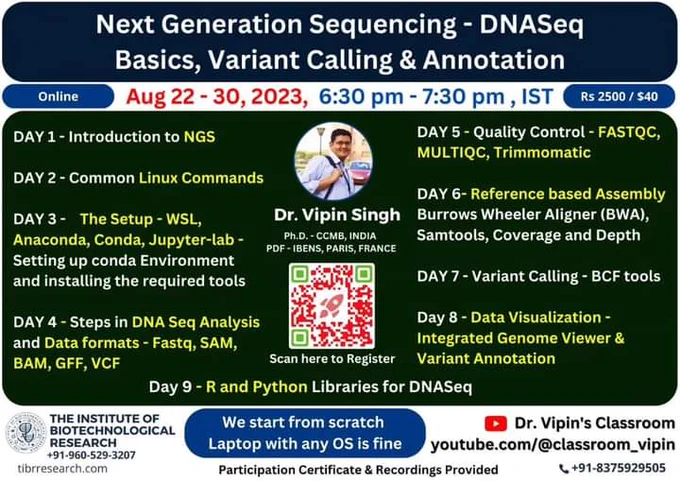 Next Generation Sequencing - DNASeq
Basics, Variant Calling & Annotation

Online

Aug 22 - 30, 2023, 6:30 pm - 7:30 pm , IST

Rs 2500 / $40

DAY 1 - Introduction to NGS

DAY 2 - Common Linux Commands

DAY 3 - The Setup - WSL, Anaconda, Conda, Jupyter-lab - Setting up conda Environment and installing the required tools

DAY 4 - Steps in DNA Seq Analysis and Data formats - Fastq, SAM, BAM, GFF, VCF

Dr. Vipin Singh
Ph.D. - CCMB, INDIA
PDF - IBENS, PARIS, FRANCE

Scan here to Register

DAY 5 - Quality Control - FASTQC, MULTIQC, Trimmomatic

DAY 6- Reference based Assembly Burrows Wheeler Aligner (BWA), Samtools, Coverage and Depth

DAY 7 - Variant Calling - BCF tools

Day 8 - Data Visualization - Integrated Genome Viewer & Variant Annotation

Day 9 - R and Python Libraries for DNASeq

THE INSTITUTE OF
BIOTECHNOLOGICAL
RESEARCH
+91-960-529-3207
tibrresearch.com

We start from scratch
Laptop with any OS is fine

Participation Certificate & Recordings Provided

Dr. Vipin's Classroom
youtube.com/@classroom_vipin
+91-8375929505